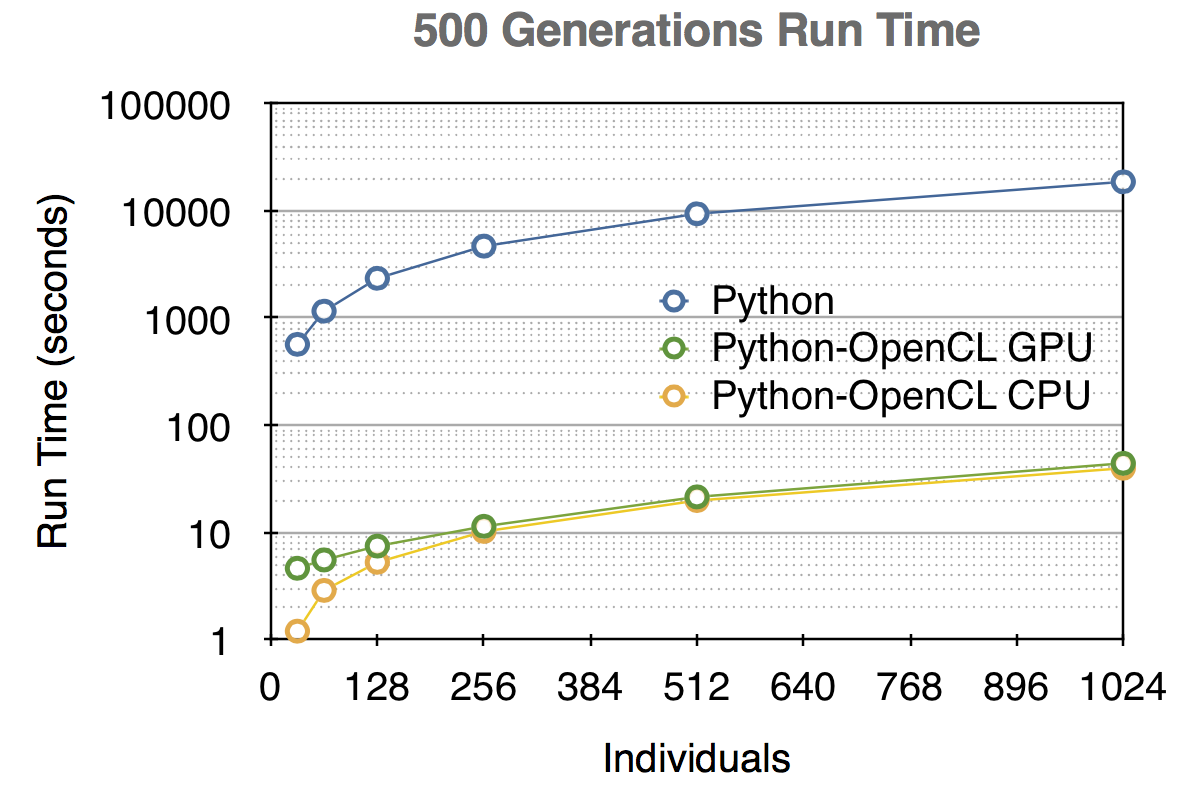 500 Generations Run Time

Run Time (seconds)

100000
10000
1000
100
10
1

Python
Python-OpenCL GPU
Python-OpenCL CPU

0 128 256 384 512 640 768 896 1024

Individuals